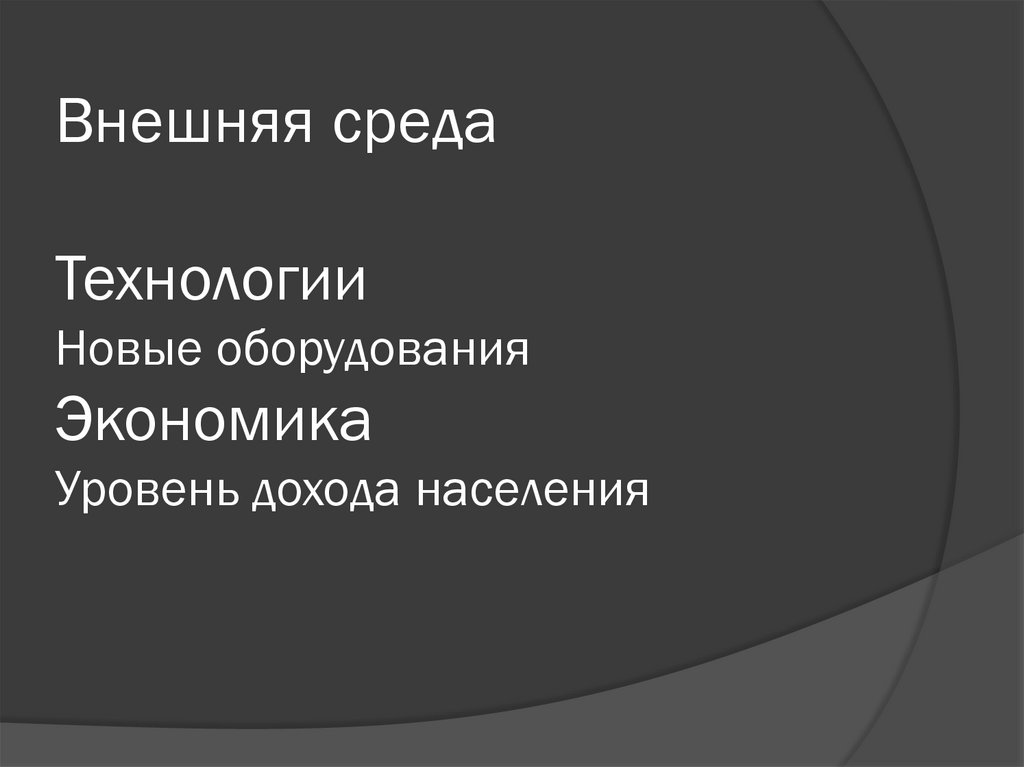 Внешняя среда

Технологии
Новые оборудования
Экономика
Уровень дохода населения